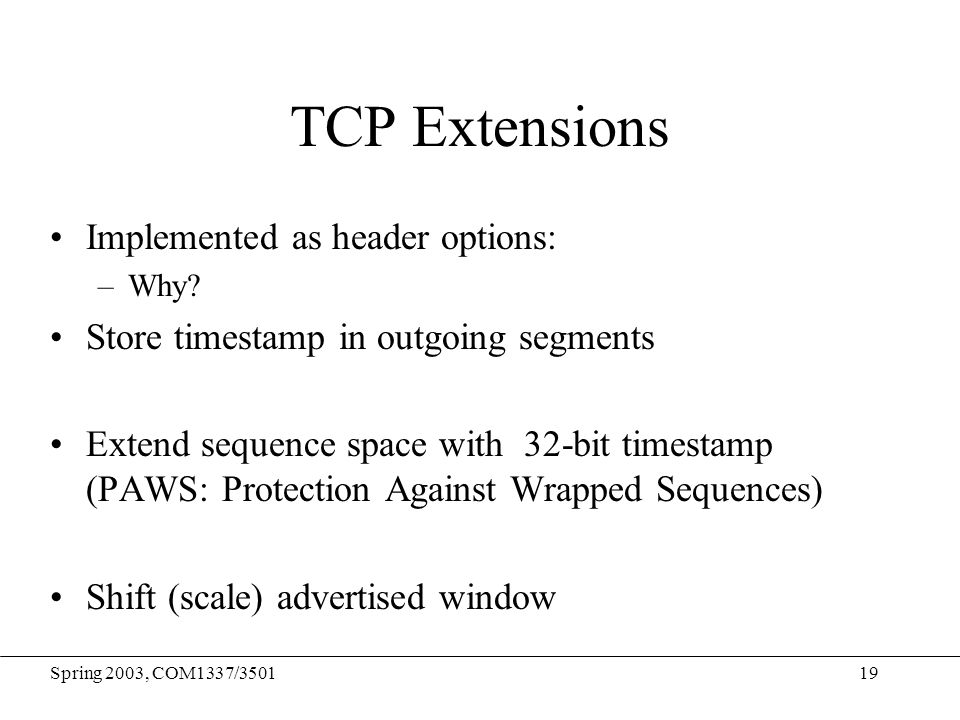 TCP Extensions

• Implemented as header options:
– Why?
• Store timestamp in outgoing segments

• Extend sequence space with 32-bit timestamp (PAWS: Protection Against Wrapped Sequences)

• Shift (scale) advertised window

Spring 2003, COM1337/3501

19